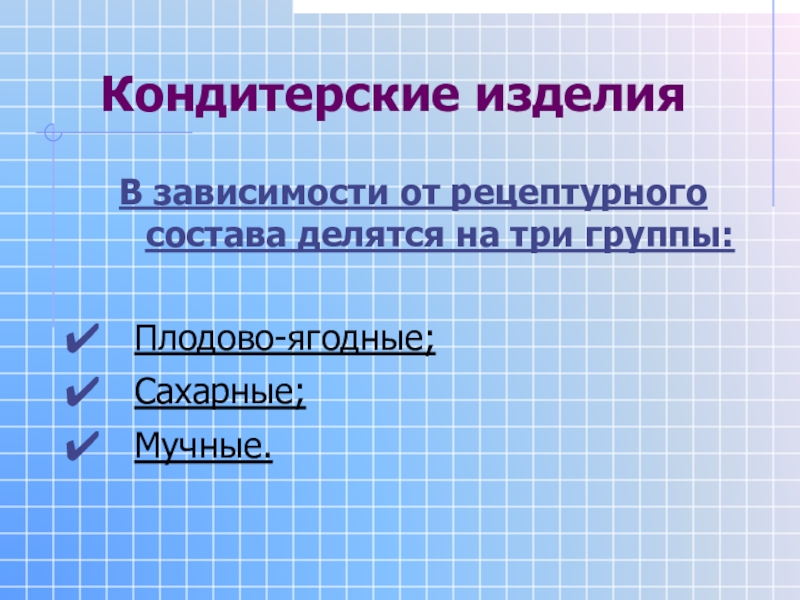 Кондитерские изделия

В зависимости от рецептурного состава делятся на три группы:

✔ Плодово-ягодные;
✔ Сахарные;
✔ Мучные.